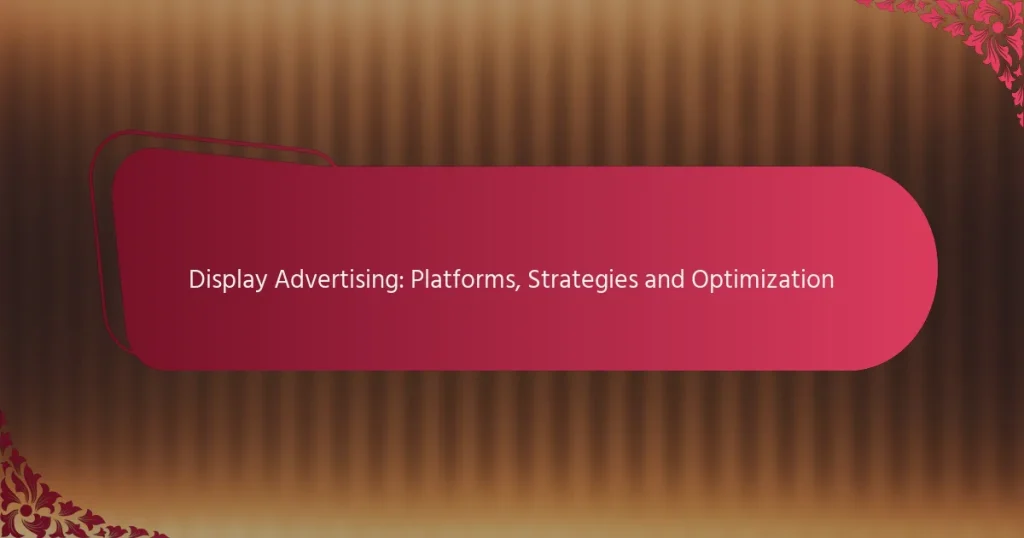 Display Advertising: Platforms, Strategies and Optimization